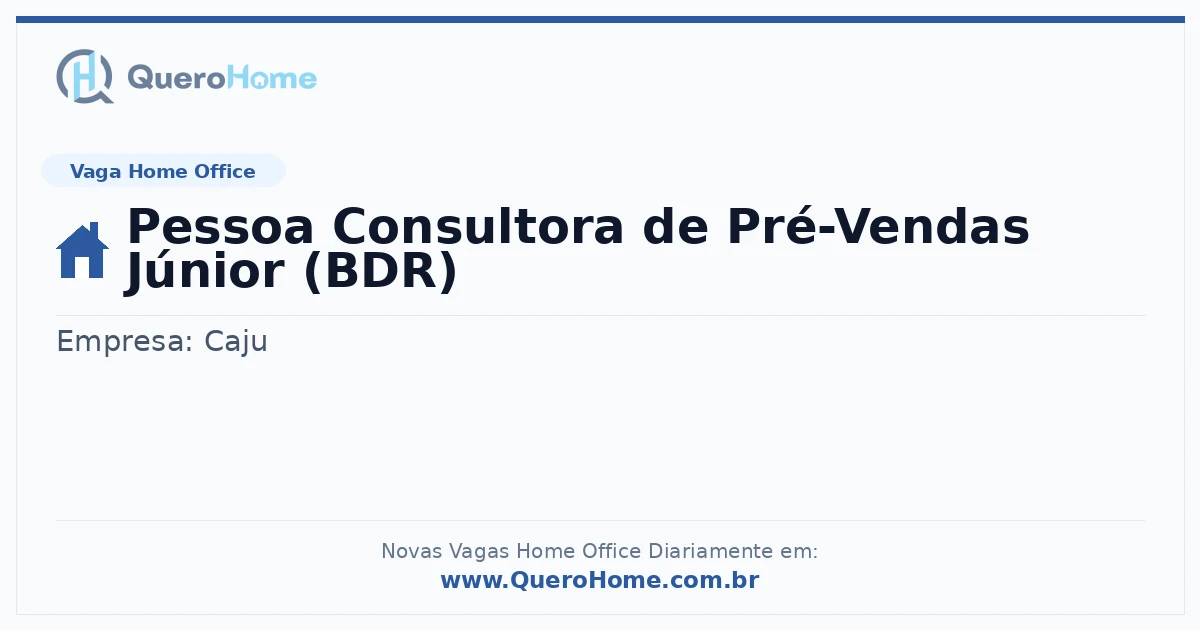 QueroHome

Vaga Home Office

Pessoa Consultora de Pré-Vendas Júnior (BDR)

Empresa: Caju

Novas Vagas Home Office Diariamente em:
www.QueroHome.com.br